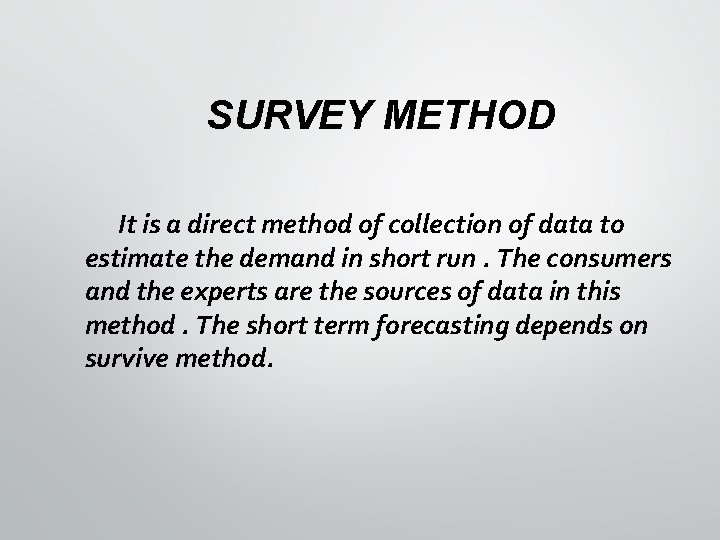 SURVEY METHOD

It is a direct method of collection of data to estimate the demand in short run . The consumers and the experts are the sources of data in this method . The short term forecasting depends on survive method.